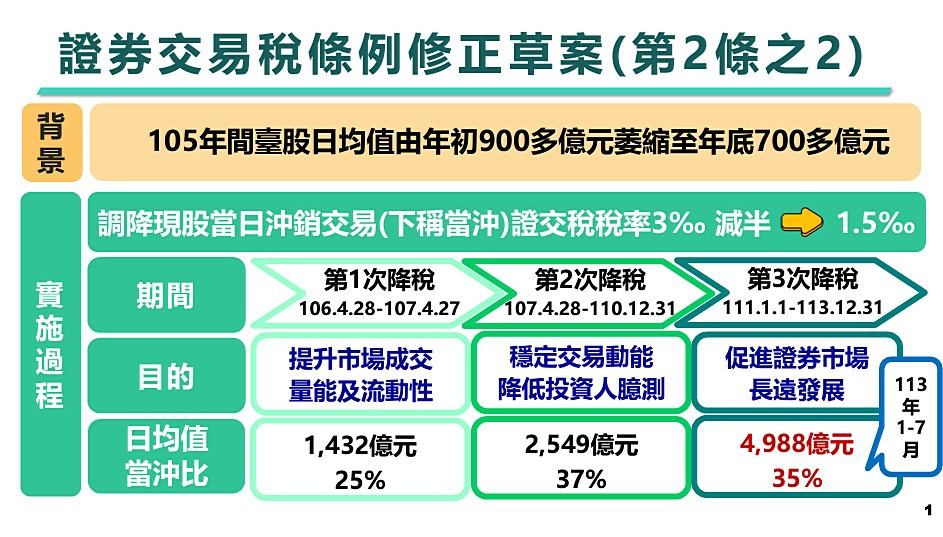 證券交易稅條例修正草案(第2條之2)

背景

105年間臺股日均值由年初900多億元萎縮至年底700多億元

實施過程

調降現股當日沖銷交易(下稱當沖)證交稅稅率3‰ 減半 1.5‰

| 期間 | 第1次降稅 106.4.28-107.4.27 | 第2次降稅 107.4.28-110.12.31 | 第3次降稅 111.1.1-113.12.31 |
|---|---|---|---|
| 目的 | 提升市場成交量能及流動性 | 穩定交易動能 降低投資人臆測 | 促進證券市場長遠發展 |
| 日均值 當沖比 | 1,432億元 25% | 2,549億元 37% | 4,988億元 35% |

113年1-7月

1